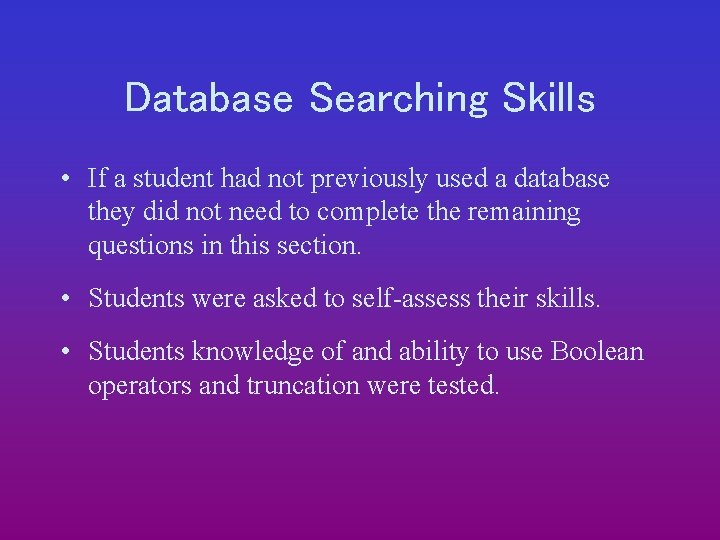 Database Searching Skills

• If a student had not previously used a database they did not need to complete the remaining questions in this section.

• Students were asked to self-assess their skills.

• Students knowledge of and ability to use Boolean operators and truncation were tested.